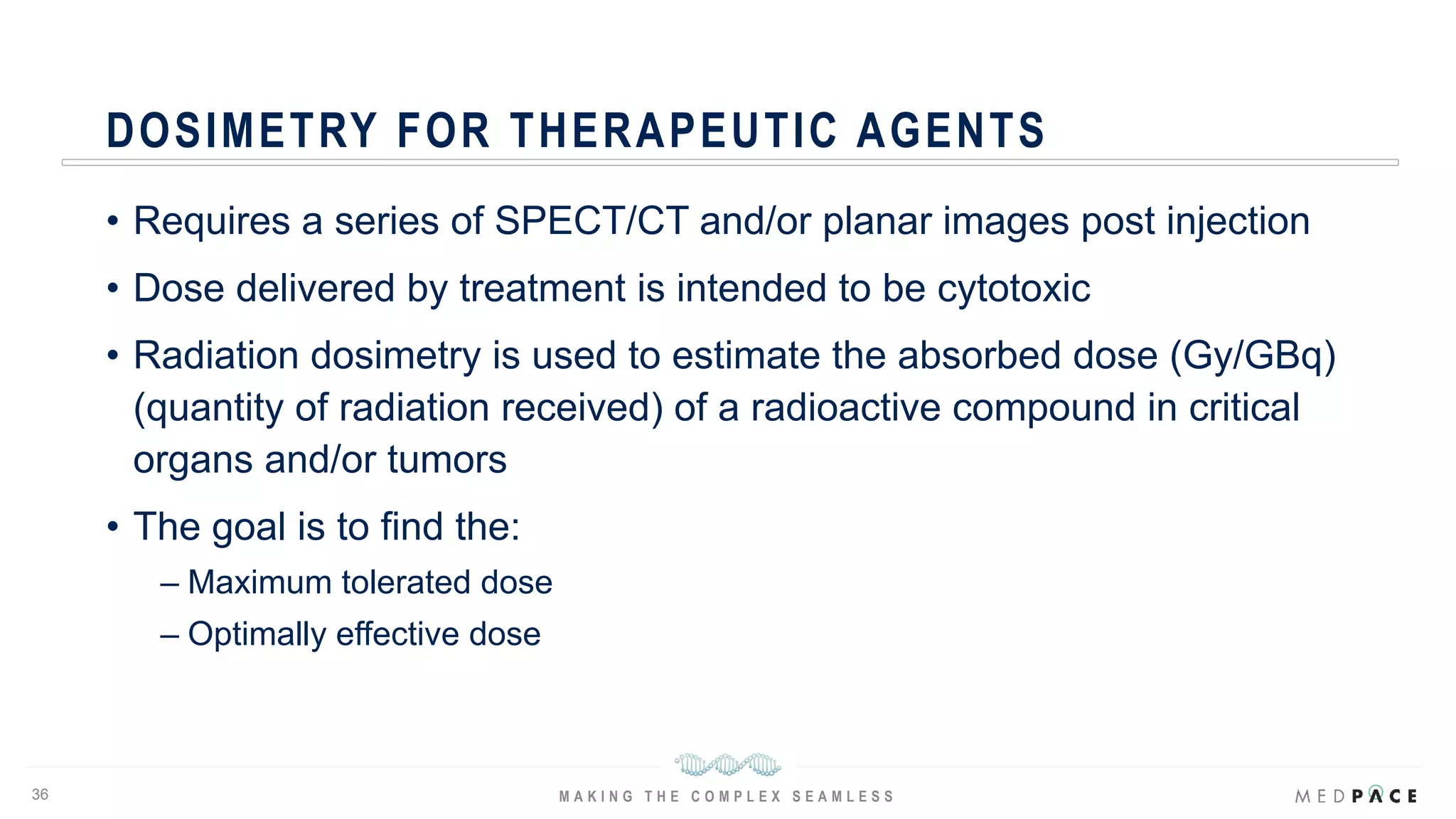 DOSIMETRY FOR THERAPEUTIC AGENTS

• Requires a series of SPECT/CT and/or planar images post injection

• Dose delivered by treatment is intended to be cytotoxic

• Radiation dosimetry is used to estimate the absorbed dose (Gy/GBq) (quantity of radiation received) of a radioactive compound in critical organs and/or tumors

• The goal is to find the:

– Maximum tolerated dose

– Optimally effective dose

36

MAKING THE COMPLEX SEAMLESS

MEDPACE